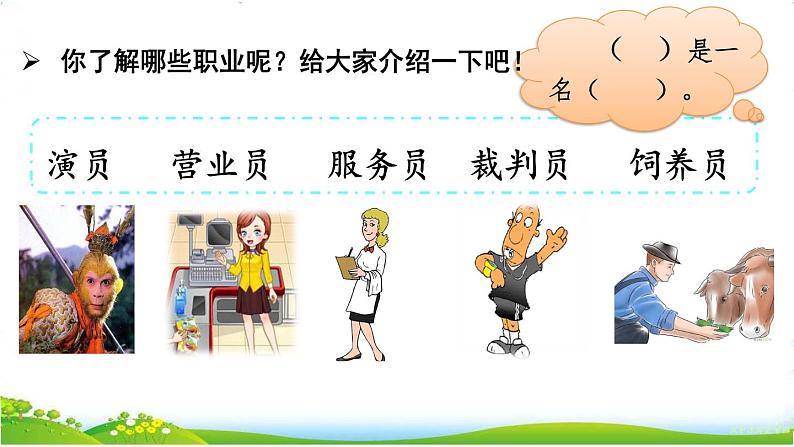 ➢ 你了解哪些职业呢？给大家介绍一下吧！

（　）是一名（　　）。

演员　营业员　服务员　裁判员　饲养员